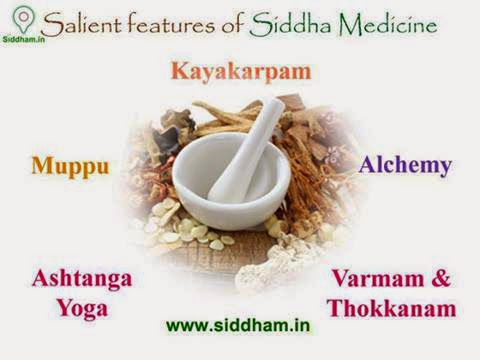 Siddham.in

Salient features of Siddha Medicine

Kayakarpam

Muppu

Alchemy

Ashtanga Yoga

Varmam & Thokkanam

www.siddham.in